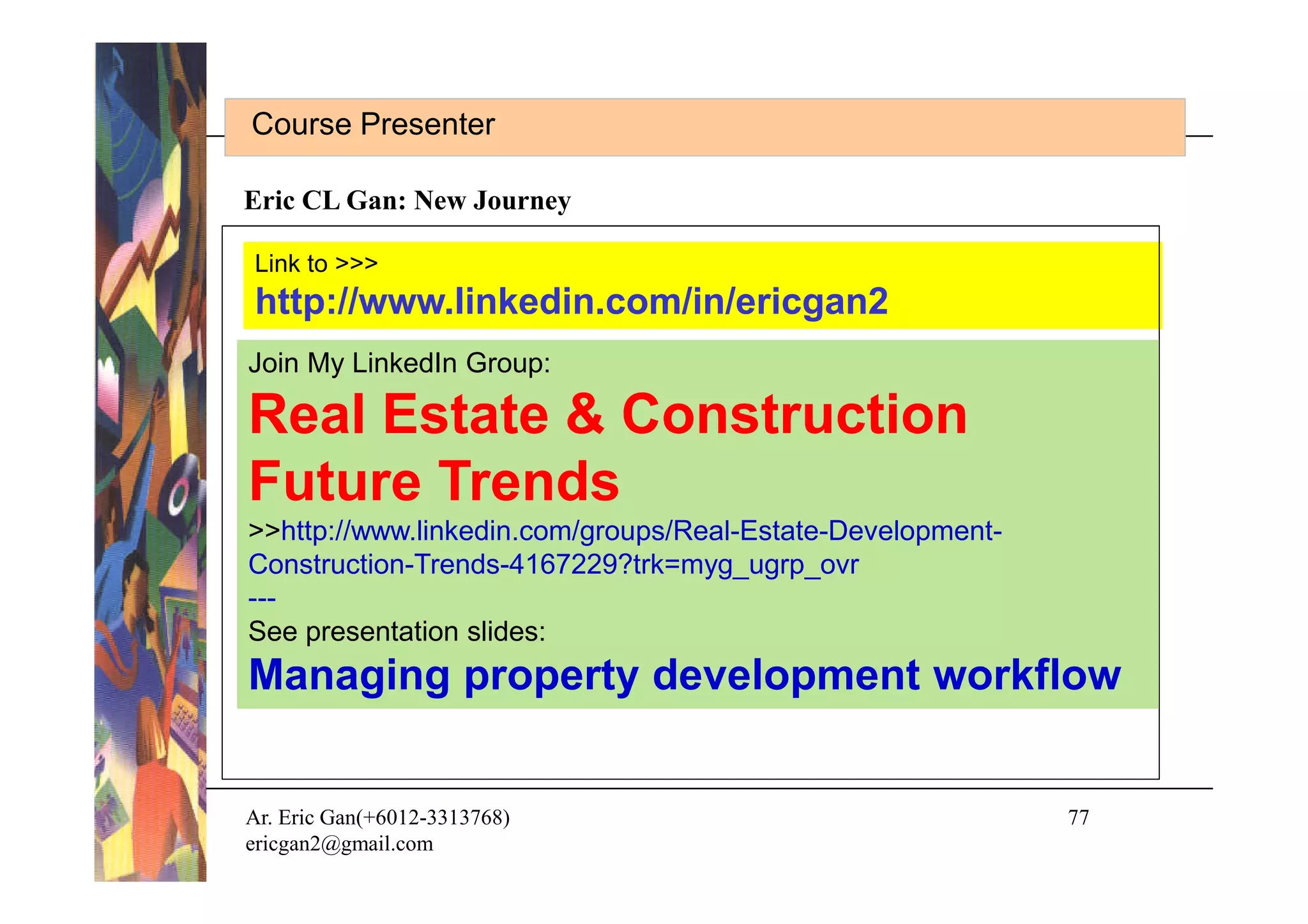 Course Presenter

Eric CL Gan: New Journey

Link to >>>
http://www.linkedin.com/in/ericgan2

Join My LinkedIn Group:
Real Estate & Construction Future Trends
>>http://www.linkedin.com/groups/Real-Estate-Development-Construction-Trends-4167229?trk=myg_ugrp_ovr
---
See presentation slides:
Managing property development workflow

Ar. Eric Gan(+6012-3313768)
ericgan2@gmail.com

77